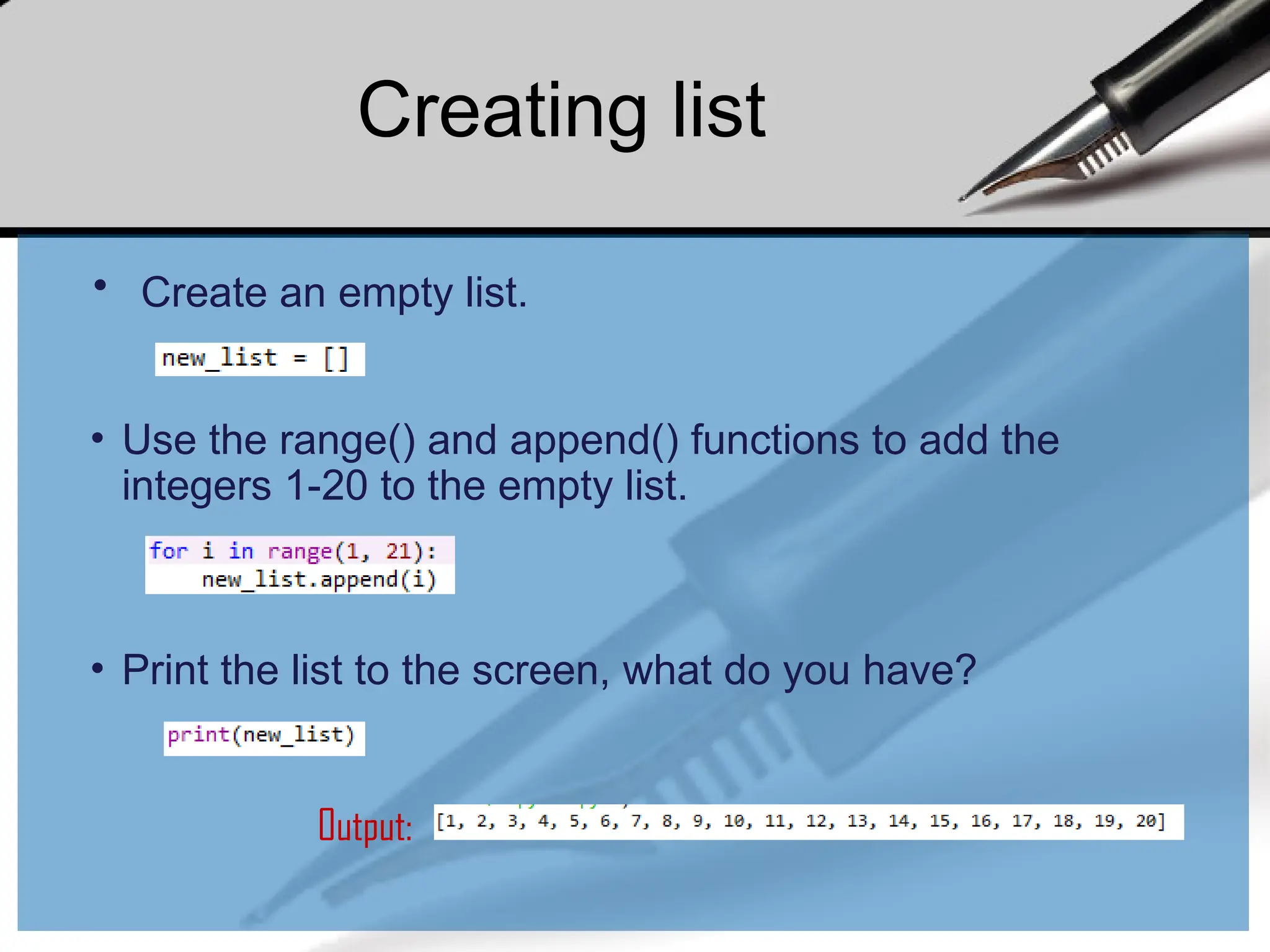 Creating list

• Create an empty list.

new_list = []

• Use the range() and append() functions to add the integers 1-20 to the empty list.

for i in range(1, 21):
    new_list.append(i)

• Print the list to the screen, what do you have?

print(new_list)

Output: [1, 2, 3, 4, 5, 6, 7, 8, 9, 10, 11, 12, 13, 14, 15, 16, 17, 18, 19, 20]